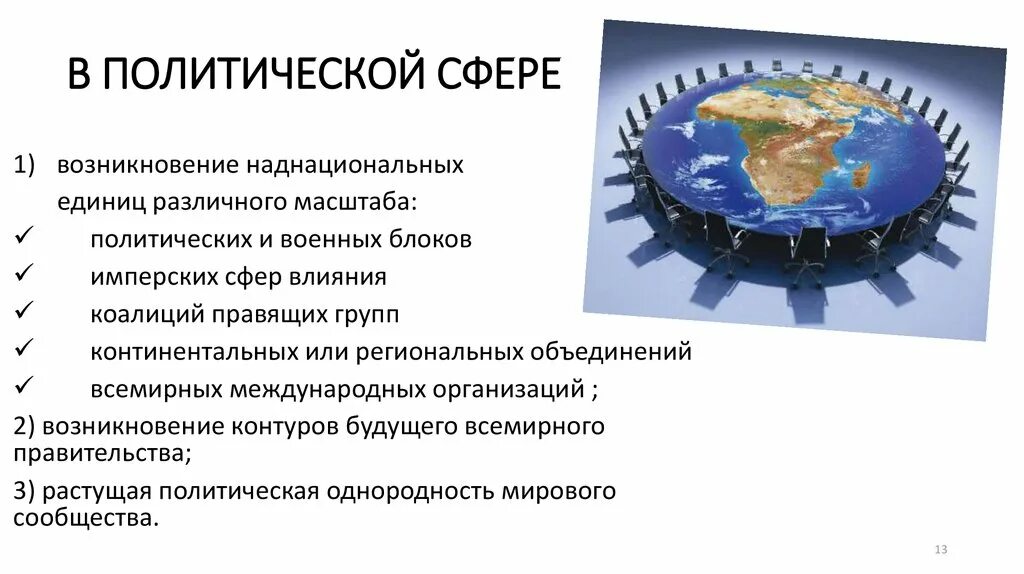 В ПОЛИТИЧЕСКОЙ СФЕРЕ

1) возникновение наднациональных единиц различного масштаба:
✓ политических и военных блоков
✓ имперских сфер влияния
✓ коалиций правящих групп
✓ континентальных или региональных объединений
✓ всемирных международных организаций ;
2) возникновение контуров будущего всемирного правительства;
3) растущая политическая однородность мирового сообщества.

13